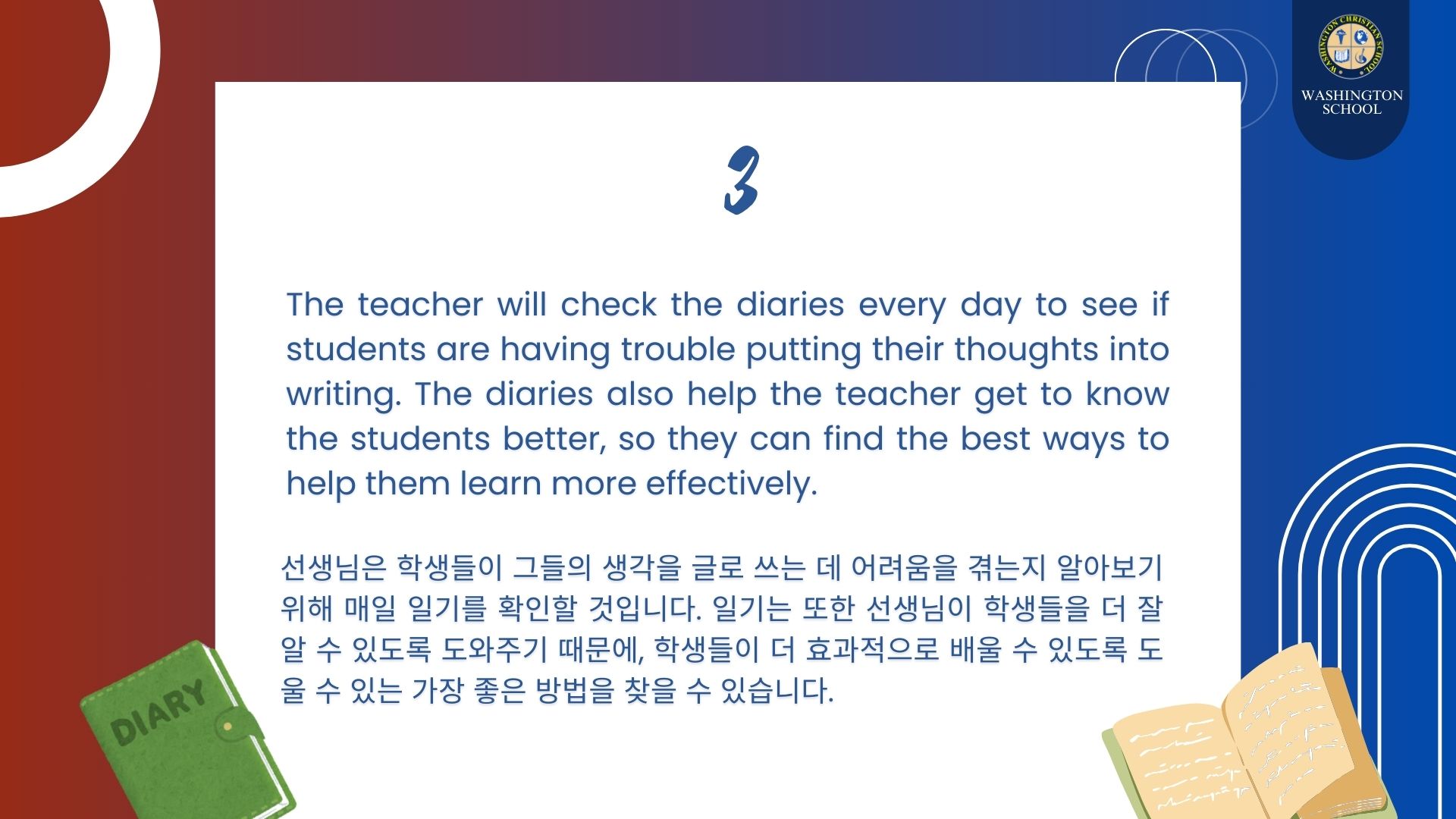 WASHINGTON CHRISTIAN SCHOOL

WASHINGTON SCHOOL

3

The teacher will check the diaries every day to see if students are having trouble putting their thoughts into writing. The diaries also help the teacher get to know the students better, so they can find the best ways to help them learn more effectively.

선생님은 학생들이 그들의 생각을 글로 쓰는 데 어려움을 겪는지 알아보기 위해 매일 일기를 확인할 것입니다. 일기는 또한 선생님이 학생들을 더 잘 알 수 있도록 도와주기 때문에, 학생들이 더 효과적으로 배울 수 있도록 도울 수 있는 가장 좋은 방법을 찾을 수 있습니다.

DIARY